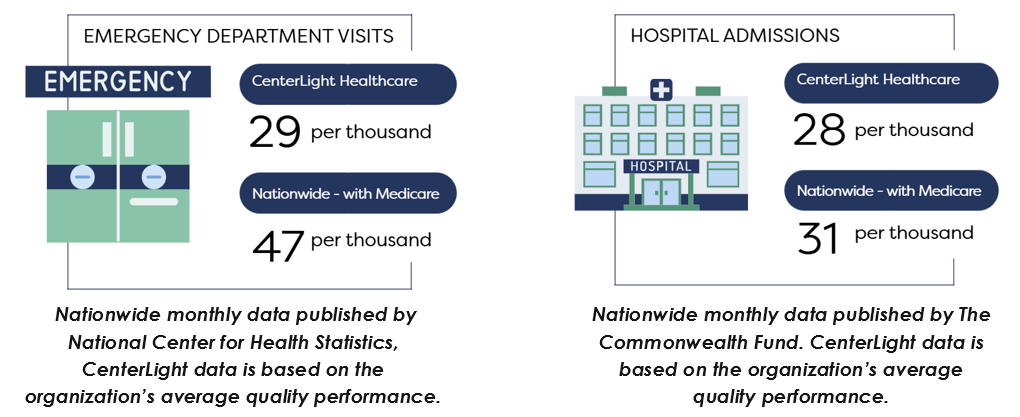 EMERGENCY DEPARTMENT VISITS

EMERGENCY

CenterLight Healthcare

29 per thousand

Nationwide - with Medicare

47 per thousand

Nationwide monthly data published by National Center for Health Statistics, CenterLight data is based on the organization's average quality performance.

HOSPITAL ADMISSIONS

HOSPITAL

CenterLight Healthcare

28 per thousand

Nationwide - with Medicare

31 per thousand

Nationwide monthly data published by The Commonwealth Fund. CenterLight data is based on the organization's average quality performance.